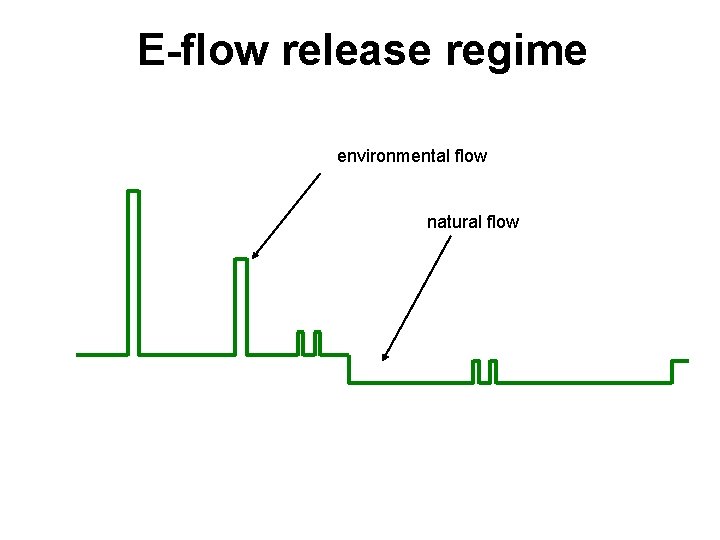 E-flow release regime

environmental flow

natural flow